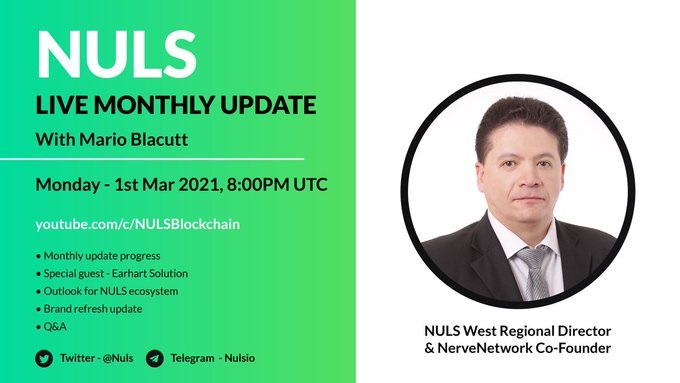 NULS
LIVE MONTHLY UPDATE
With Mario Blacutt

Monday - 1st Mar 2021, 8:00PM UTC

youtube.com/c/NULSBlockchain

• Monthly update progress
• Special guest - Earhart Solution
• Outlook for NULS ecosystem
• Brand refresh update
• Q&A

Twitter - @Nuls Telegram - Nulsio

NULS West Regional Director
& NerveNetwork Co-Founder